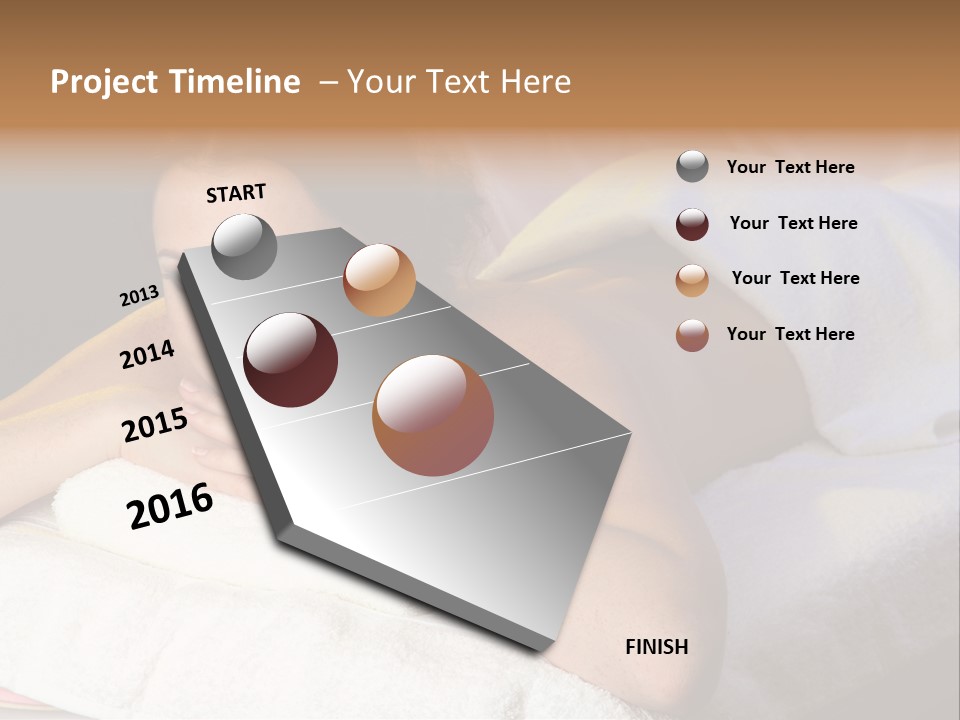 Project Timeline – Your Text Here

START

2013

2014

2015

2016

FINISH

Your Text Here

Your Text Here

Your Text Here

Your Text Here